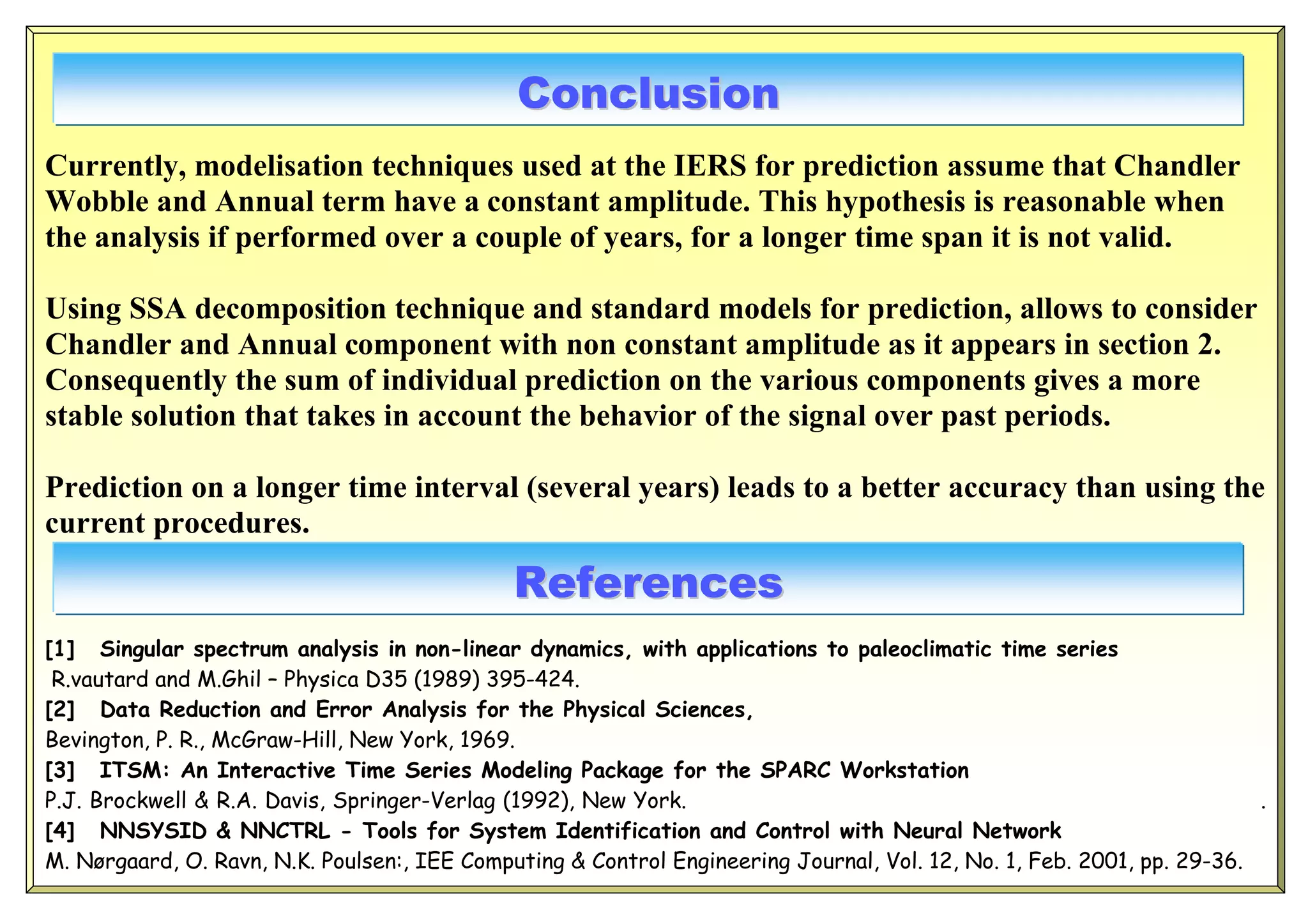 Conclusion

Currently, modelisation techniques used at the IERS for prediction assume that Chandler Wobble and Annual term have a constant amplitude. This hypothesis is reasonable when the analysis if performed over a couple of years, for a longer time span it is not valid.

Using SSA decomposition technique and standard models for prediction, allows to consider Chandler and Annual component with non constant amplitude as it appears in section 2. Consequently the sum of individual prediction on the various components gives a more stable solution that takes in account the behavior of the signal over past periods.

Prediction on a longer time interval (several years) leads to a better accuracy than using the current procedures.

References

[1] Singular spectrum analysis in non-linear dynamics, with applications to paleoclimatic time series
R.vautard and M.Ghil – Physica D35 (1989) 395-424.
[2] Data Reduction and Error Analysis for the Physical Sciences,
Bevington, P. R., McGraw-Hill, New York, 1969.
[3] ITSM: An Interactive Time Series Modeling Package for the SPARC Workstation
P.J. Brockwell & R.A. Davis, Springer-Verlag (1992), New York. .
[4] NNSYSID & NNCTRL - Tools for System Identification and Control with Neural Network
M. Nørgaard, O. Ravn, N.K. Poulsen:, IEE Computing & Control Engineering Journal, Vol. 12, No. 1, Feb. 2001, pp. 29-36.